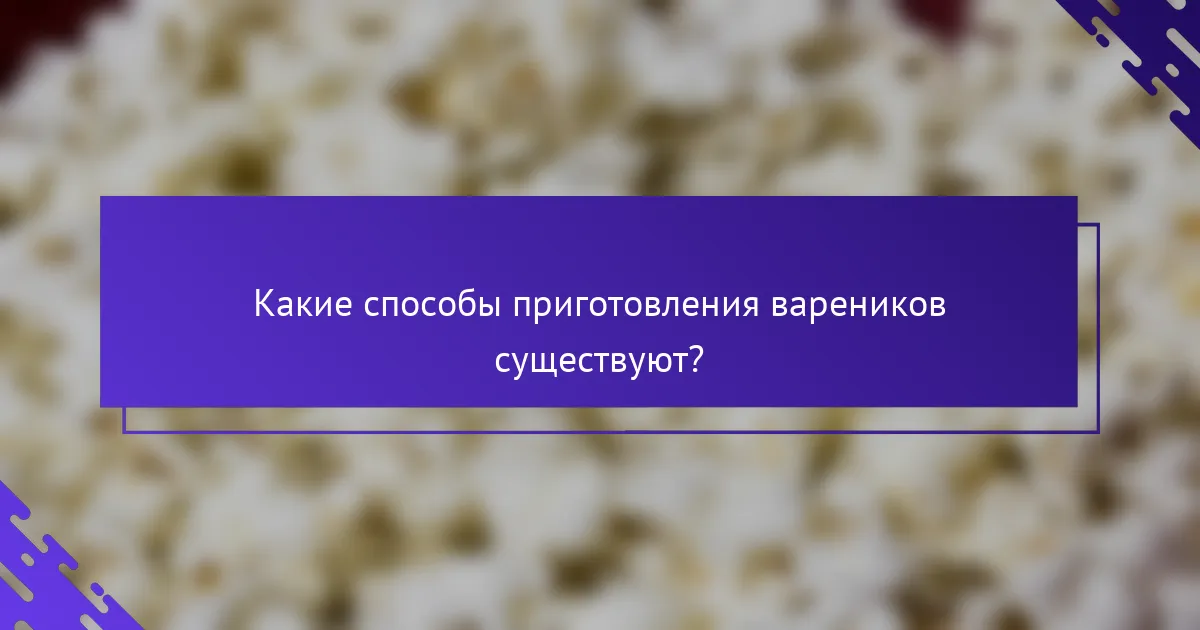 Какие способы приготовления вареников существуют?